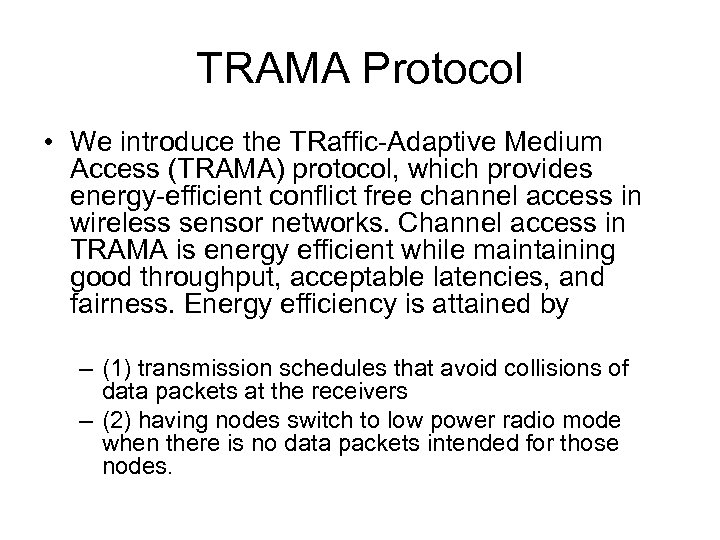 TRAMA Protocol

• We introduce the TRaffic-Adaptive Medium Access (TRAMA) protocol, which provides energy-efficient conflict free channel access in wireless sensor networks. Channel access in TRAMA is energy efficient while maintaining good throughput, acceptable latencies, and fairness. Energy efficiency is attained by

– (1) transmission schedules that avoid collisions of data packets at the receivers
– (2) having nodes switch to low power radio mode when there is no data packets intended for those nodes.